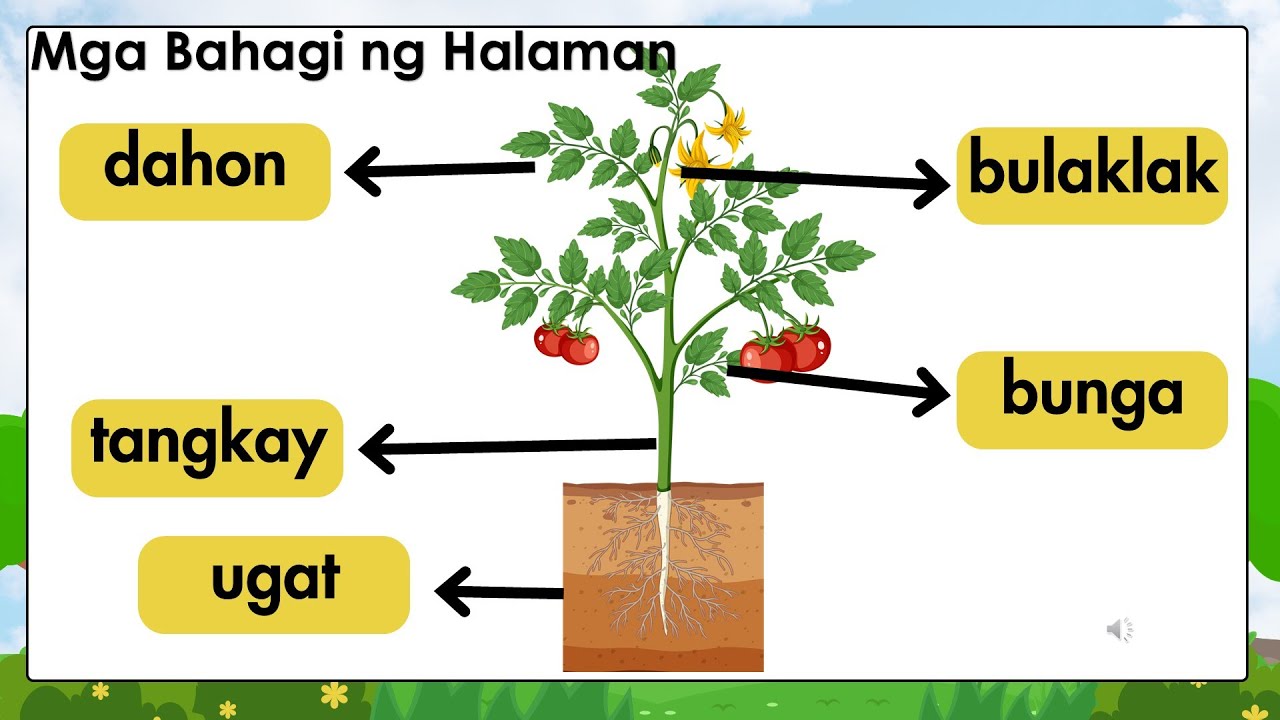 Mga Bahagi ng Halaman

dahon

bulaklak

bunga

tangkay

ugat